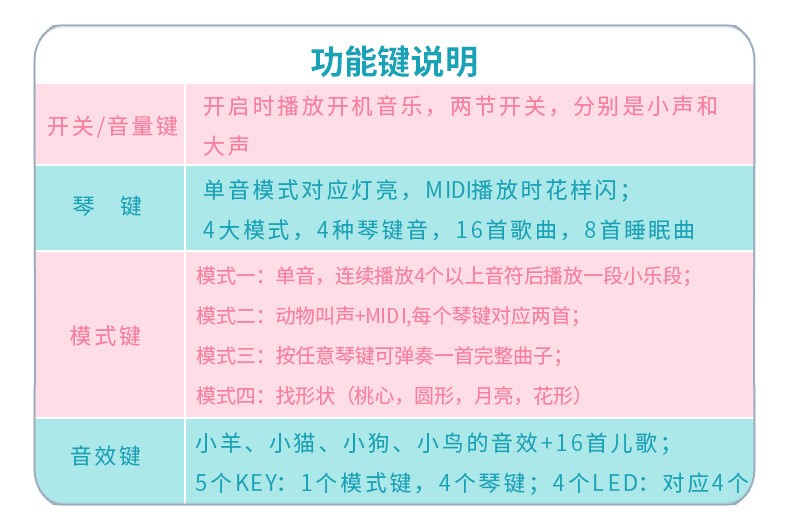 功能键说明

| 开关/音量键 | 开启时播放开机音乐，两节开关，分别是小声和大声 |
|---|---|
| 琴　键 | 单音模式对应灯亮，MIDI播放时花样闪；<br>4大模式，4种琴键音，16首歌曲，8首睡眠曲 |
| 模式键 | 模式一：单音，连续播放4个以上音符后播放一段小乐段；<br>模式二：动物叫声+MIDI,每个琴键对应两首；<br>模式三：按任意琴键可弹奏一首完整曲子；<br>模式四：找形状（桃心，圆形，月亮，花形） |
| 音效键 | 小羊、小猫、小狗、小鸟的音效+16首儿歌；<br>5个KEY：1个模式键，4个琴键；4个LED：对应4个 |